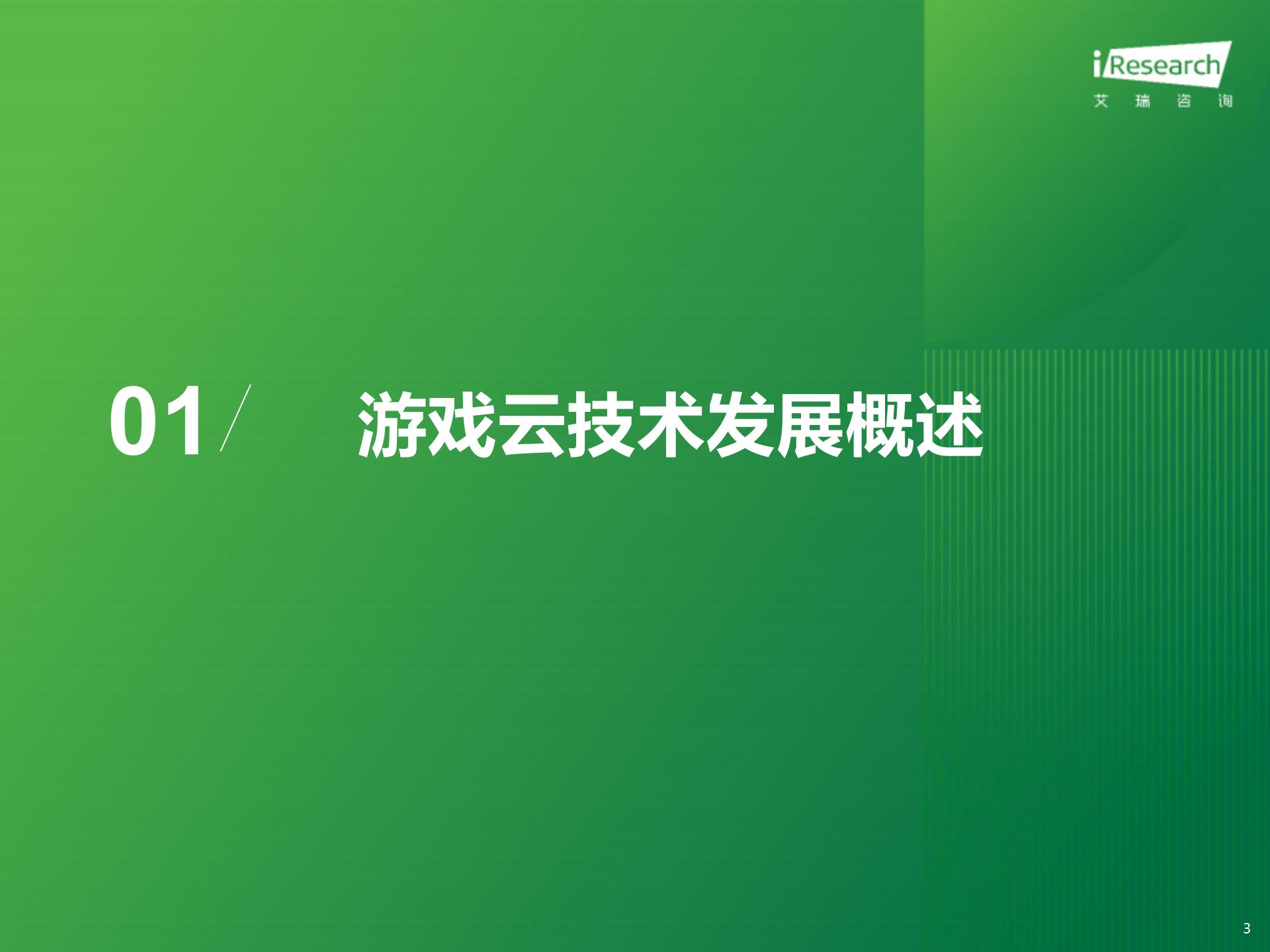 iResearch
艾 瑞 咨 询

01/ 游戏云技术发展概述

3